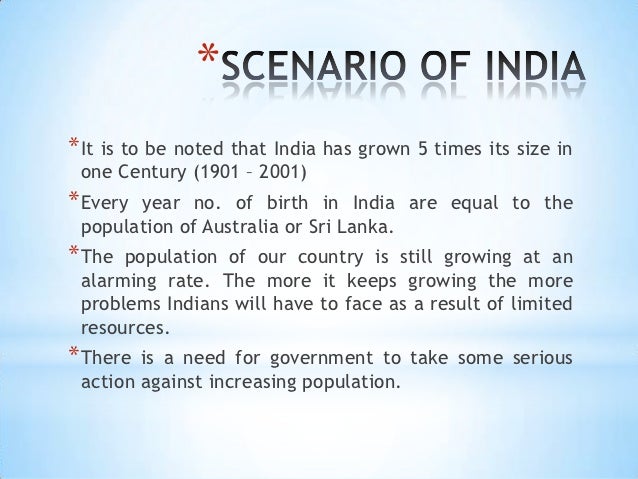 *SCENARIO OF INDIA

*It is to be noted that India has grown 5 times its size in one Century (1901 – 2001)

*Every year no. of birth in India are equal to the population of Australia or Sri Lanka.

*The population of our country is still growing at an alarming rate. The more it keeps growing the more problems Indians will have to face as a result of limited resources.

*There is a need for government to take some serious action against increasing population.